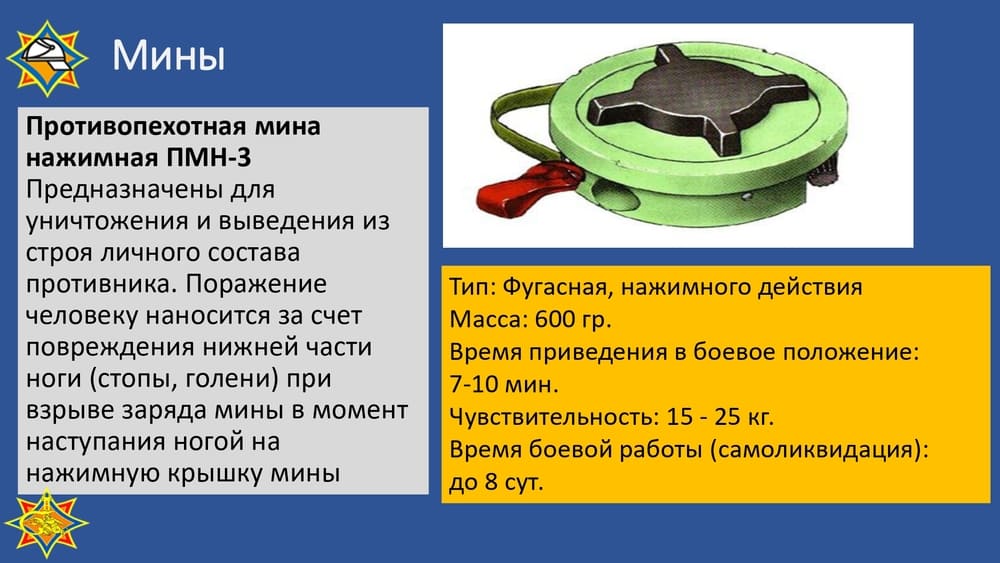 Мины

**Противопехотная мина нажимная ПМН-3**
Предназначены для уничтожения и выведения из строя личного состава противника. Поражение человеку наносится за счет повреждения нижней части ноги (стопы, голени) при взрыве заряда мины в момент наступания ногой на нажимную крышку мины

Тип: Фугасная, нажимного действия
Масса: 600 гр.
Время приведения в боевое положение: 7-10 мин.
Чувствительность: 15 - 25 кг.
Время боевой работы (самоликвидация): до 8 сут.